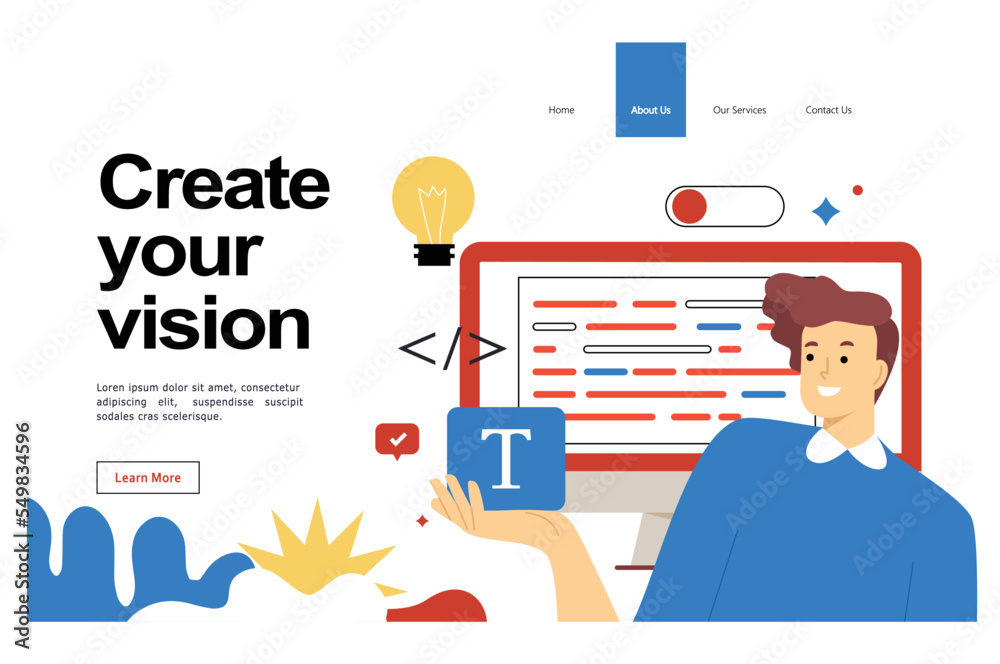 Home About Us Our Services Contact Us

Create your vision

Lorem ipsum dolor sit amet, consectetur adipiscing elit, suspendisse suscipit sodales cras scelerisque.

Learn More

</>

T

Adobe Stock | #549834596